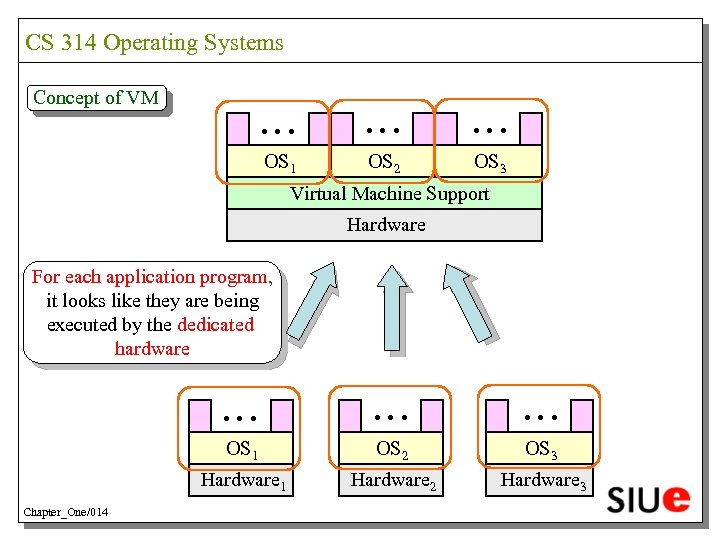 CS 314 Operating Systems

Concept of VM

…
$OS_1$

…
$OS_2$

…
$OS_3$

Virtual Machine Support

Hardware

For each application program, it looks like they are being executed by the dedicated hardware

…
$OS_1$
$Hardware_1$

…
$OS_2$
$Hardware_2$

…
$OS_3$
$Hardware_3$

Chapter_One/014

SIUe